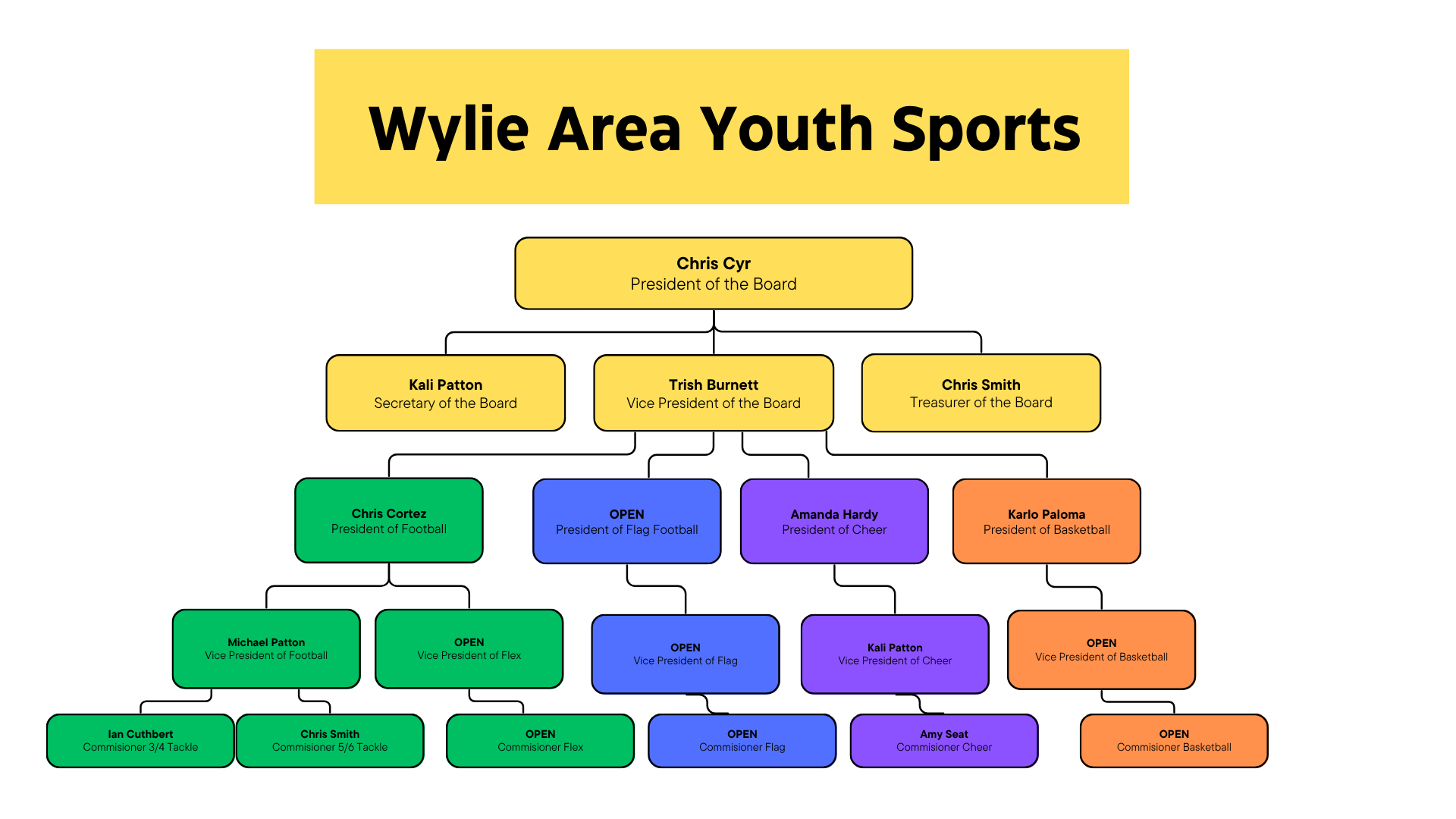 Wylie Area Youth Sports

Chris Cyr
President of the Board

Kali Patton
Secretary of the Board

Trish Burnett
Vice President of the Board

Chris Smith
Treasurer of the Board

Chris Cortez
President of Football

OPEN
President of Flag Football

Amanda Hardy
President of Cheer

Karlo Paloma
President of Basketball

Michael Patton
Vice President of Football

OPEN
Vice President of Flex

OPEN
Vice President of Flag

Kali Patton
Vice President of Cheer

OPEN
Vice President of Basketball

Ian Cuthbert
Commisioner 3/4 Tackle

Chris Smith
Commisioner 5/6 Tackle

OPEN
Commisioner Flex

OPEN
Commisioner Flag

Amy Seat
Commisioner Cheer

OPEN
Commisioner Basketball